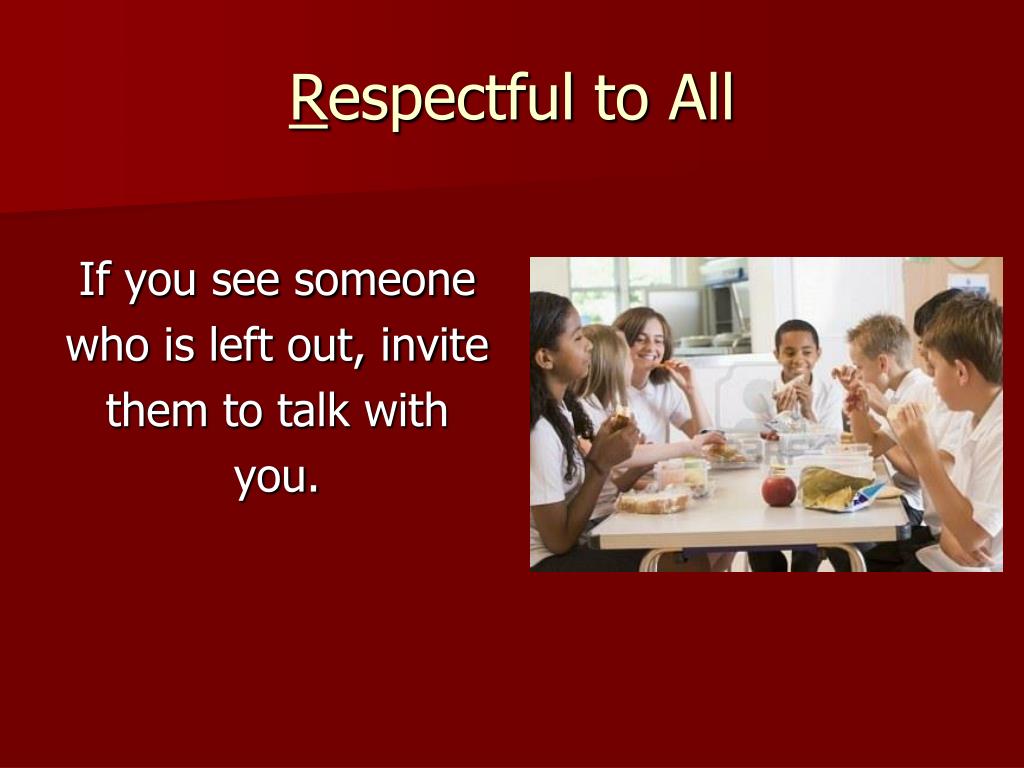 Respectful to All

If you see someone who is left out, invite them to talk with you.